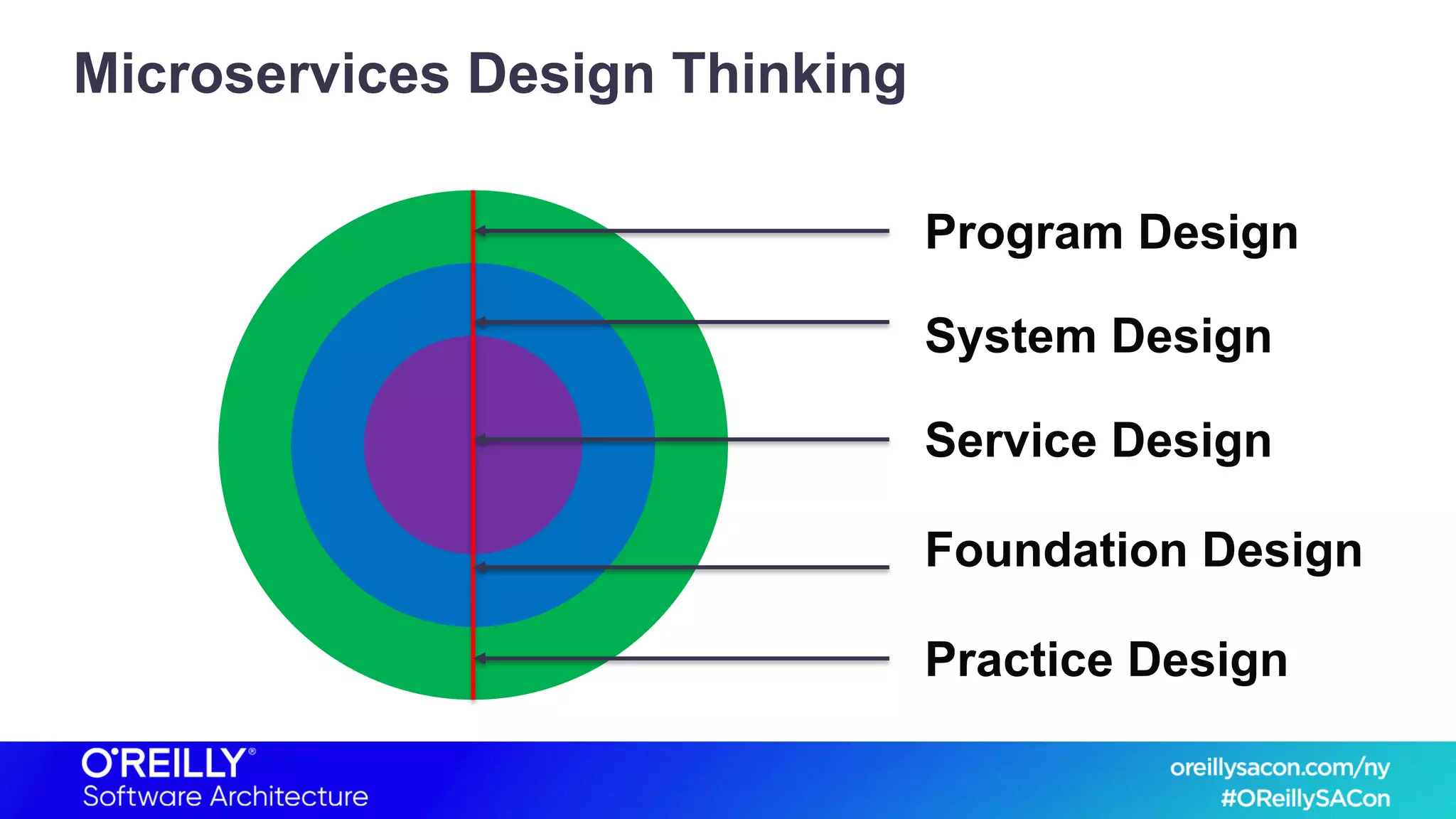 Microservices Design Thinking

Program Design

System Design

Service Design

Foundation Design

Practice Design

O'REILLY®
Software Architecture

oreillysacon.com/ny
#OReillySACon